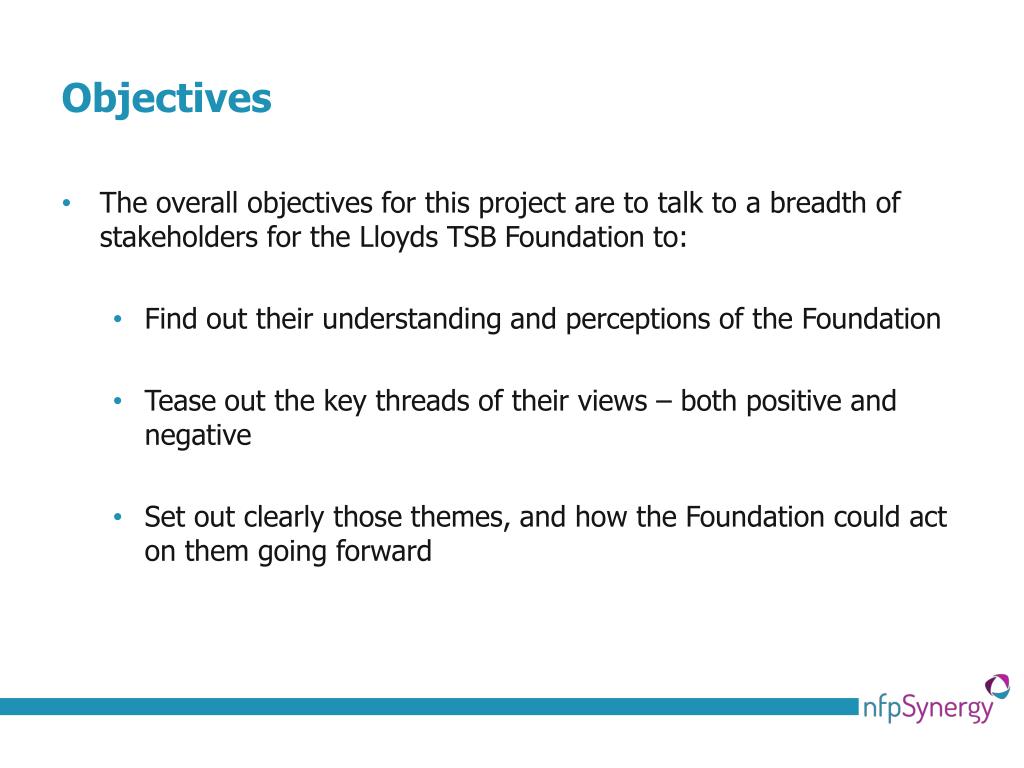 Objectives

• The overall objectives for this project are to talk to a breadth of stakeholders for the Lloyds TSB Foundation to:

• Find out their understanding and perceptions of the Foundation

• Tease out the key threads of their views – both positive and negative

• Set out clearly those themes, and how the Foundation could act on them going forward

nfpSynergy